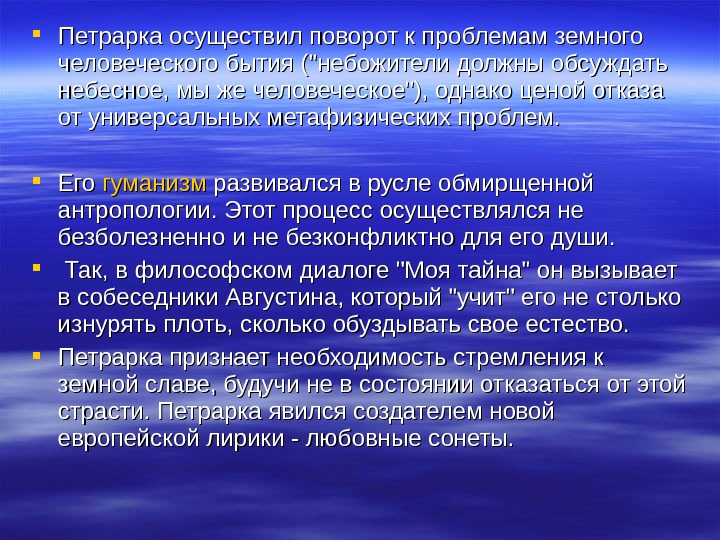 ▪ Петрарка осуществил поворот к проблемам земного человеческого бытия ("небожители должны обсуждать небесное, мы же человеческое"), однако ценой отказа от универсальных метафизических проблем.

▪ Его гуманизм развивался в русле обмирщенной антропологии. Этот процесс осуществлялся не безболезненно и не безконфликтно для его души.

▪ Так, в философском диалоге "Моя тайна" он вызывает в собеседники Августина, который "учит" его не столько изнурять плоть, сколько обуздывать свое естество.

▪ Петрарка признает необходимость стремления к земной славе, будучи не в состоянии отказаться от этой страсти. Петрарка явился создателем новой европейской лирики - любовные сонеты.